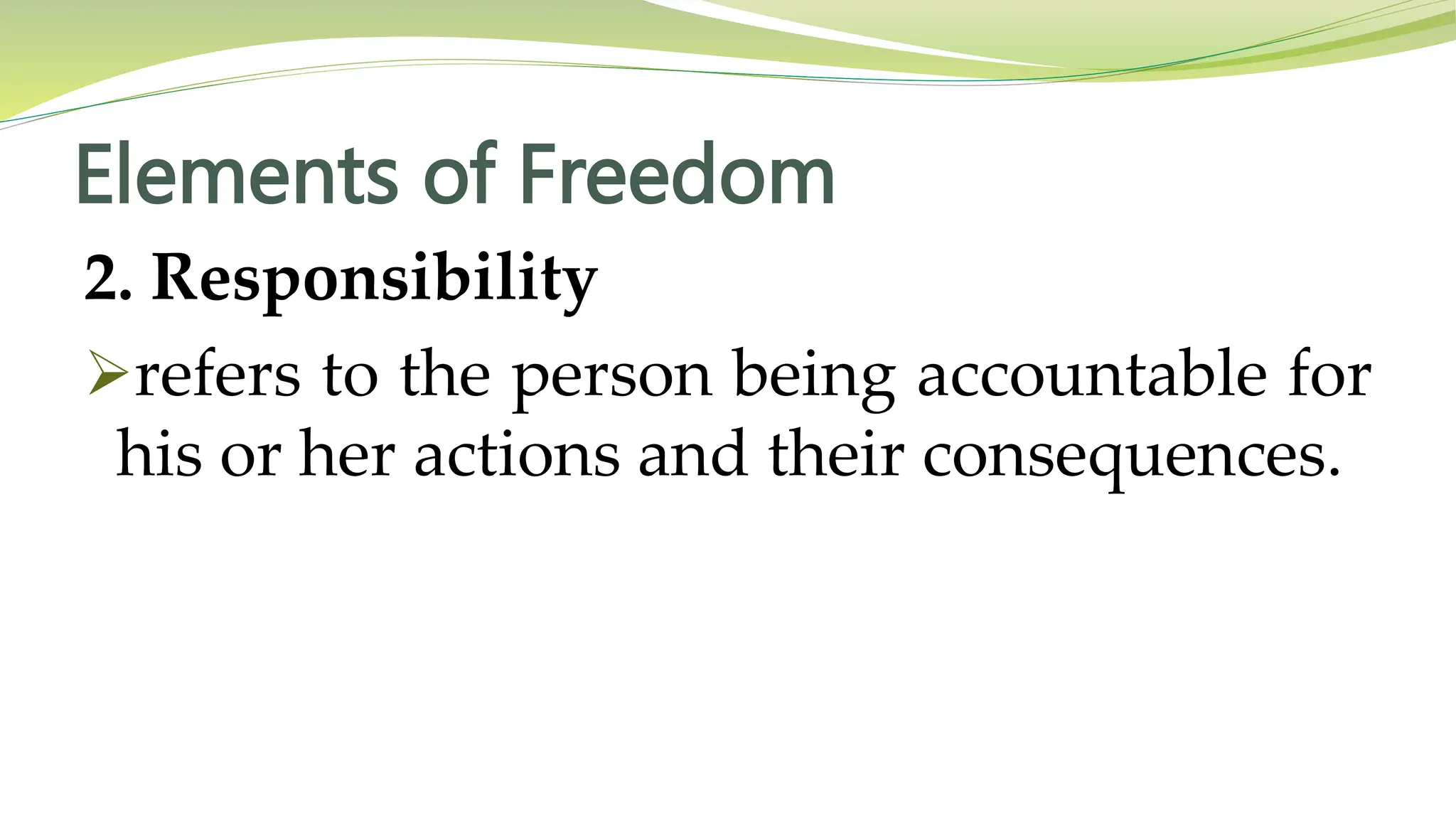 Elements of Freedom

2. Responsibility

➢refers to the person being accountable for his or her actions and their consequences.